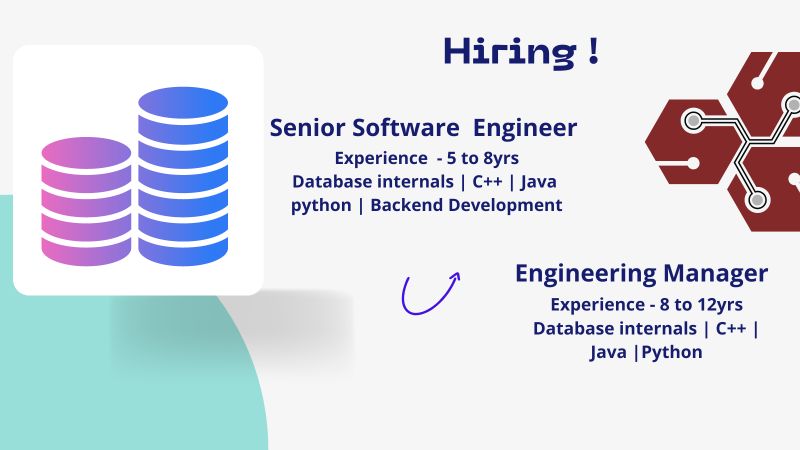 Hiring !

Senior Software Engineer
Experience - 5 to 8yrs
Database internals | C++ | Java
python | Backend Development

Engineering Manager
Experience - 8 to 12yrs
Database internals | C++ |
Java |Python